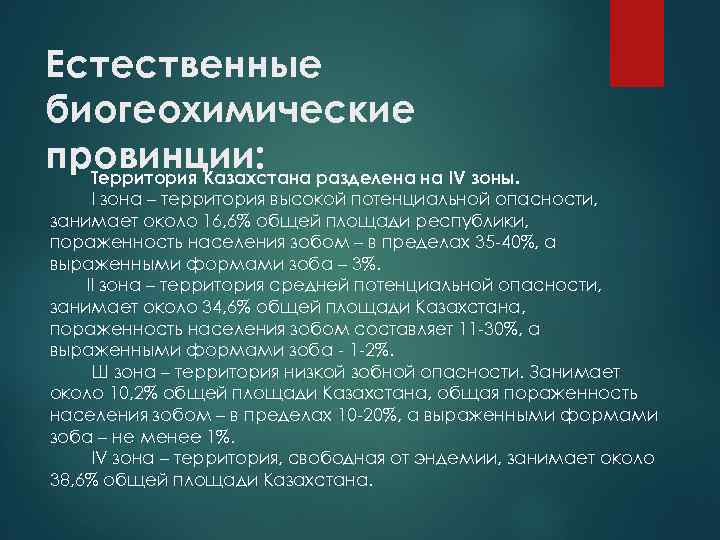 Естественные биогеохимические провинции:

Территория Казахстана разделена на IV зоны.

I зона – территория высокой потенциальной опасности, занимает около 16,6% общей площади республики, пораженность населения зобом – в пределах 35-40%, а выраженными формами зоба – 3%.

II зона – территория средней потенциальной опасности, занимает около 34,6% общей площади Казахстана, пораженность населения зобом составляет 11-30%, а выраженными формами зоба - 1-2%.

Ш зона – территория низкой зобной опасности. Занимает около 10,2% общей площади Казахстана, общая пораженность населения зобом – в пределах 10-20%, а выраженными формами зоба – не менее 1%.

IV зона – территория, свободная от эндемии, занимает около 38,6% общей площади Казахстана.